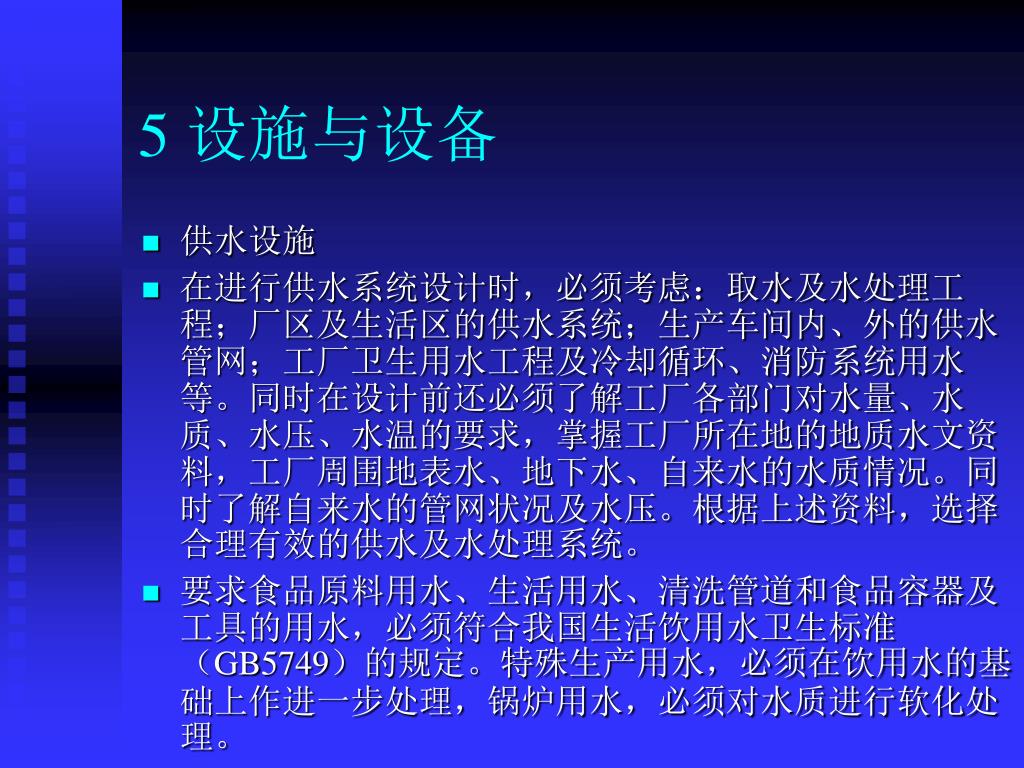 5 设施与设备

供水设施

在进行供水系统设计时，必须考虑：取水及水处理工程；厂区及生活区的供水系统；生产车间内、外的供水管网；工厂卫生用水工程及冷却循环、消防系统用水等。同时在设计前还必须了解工厂各部门对水量、水质、水压、水温的要求，掌握工厂所在地的地质水文资料，工厂周围地表水、地下水、自来水的水质情况。同时了解自来水的管网状况及水压。根据上述资料，选择合理有效的供水及水处理系统。

要求食品原料用水、生活用水、清洗管道和食品容器及工具的用水，必须符合我国生活饮用水卫生标准（GB5749）的规定。特殊生产用水，必须在饮用水的基础上作进一步处理，锅炉用水，必须对水质进行软化处理。